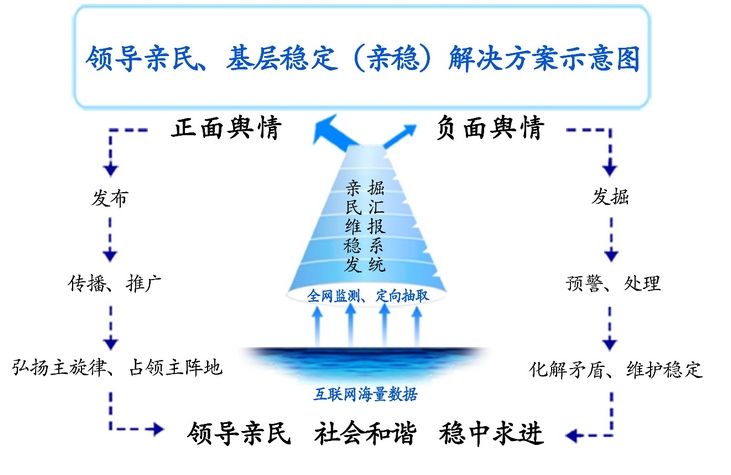 领导亲民、基层稳定（亲稳）解决方案示意图

正面舆情

负面舆情

发布

传播、推广

弘扬主旋律、占领主阵地

亲民维稳发掘汇报系统

全网监测、定向抽取

互联网海量数据

发掘

预警、处理

化解矛盾、维护稳定

领导亲民 社会和谐 稳中求进